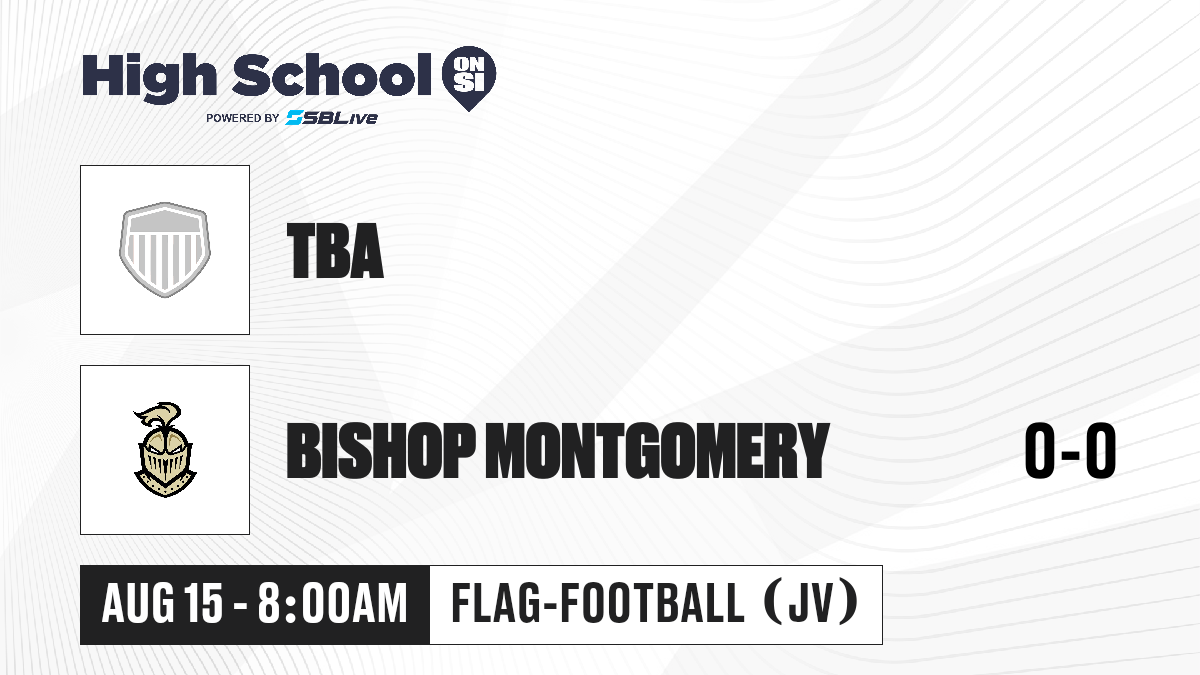 High School ON SI
POWERED BY SBLive

TBA

BISHOP MONTGOMERY

0-0

AUG 15 - 8:00AM

FLAG-FOOTBALL (JV)